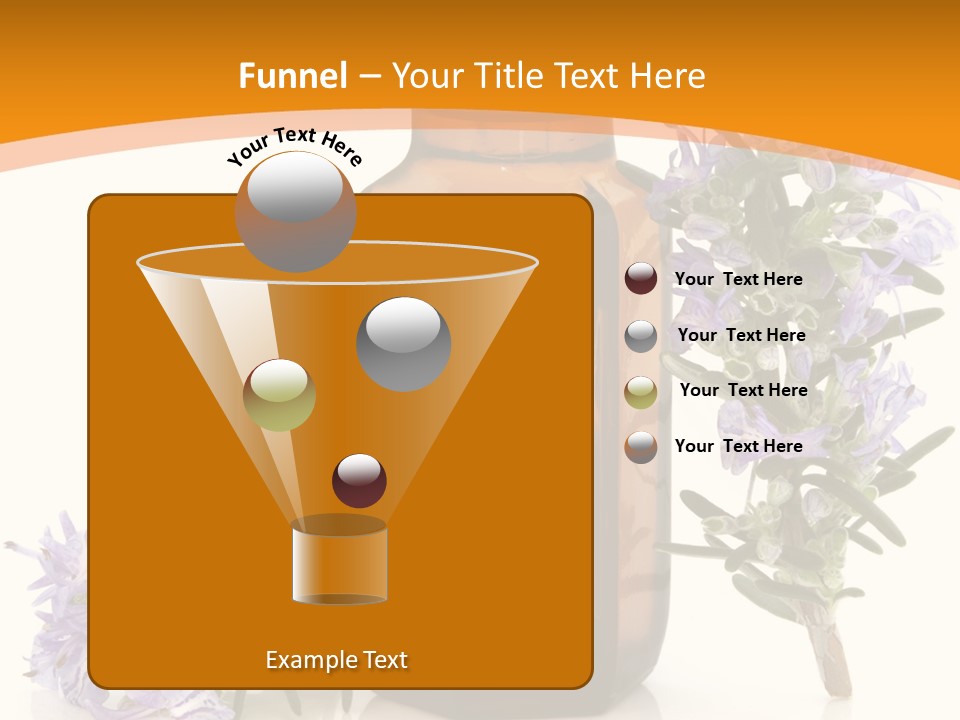 Funnel – Your Title Text Here

Your Text Here

Your Text Here

Your Text Here

Your Text Here

Your Text Here

Example Text